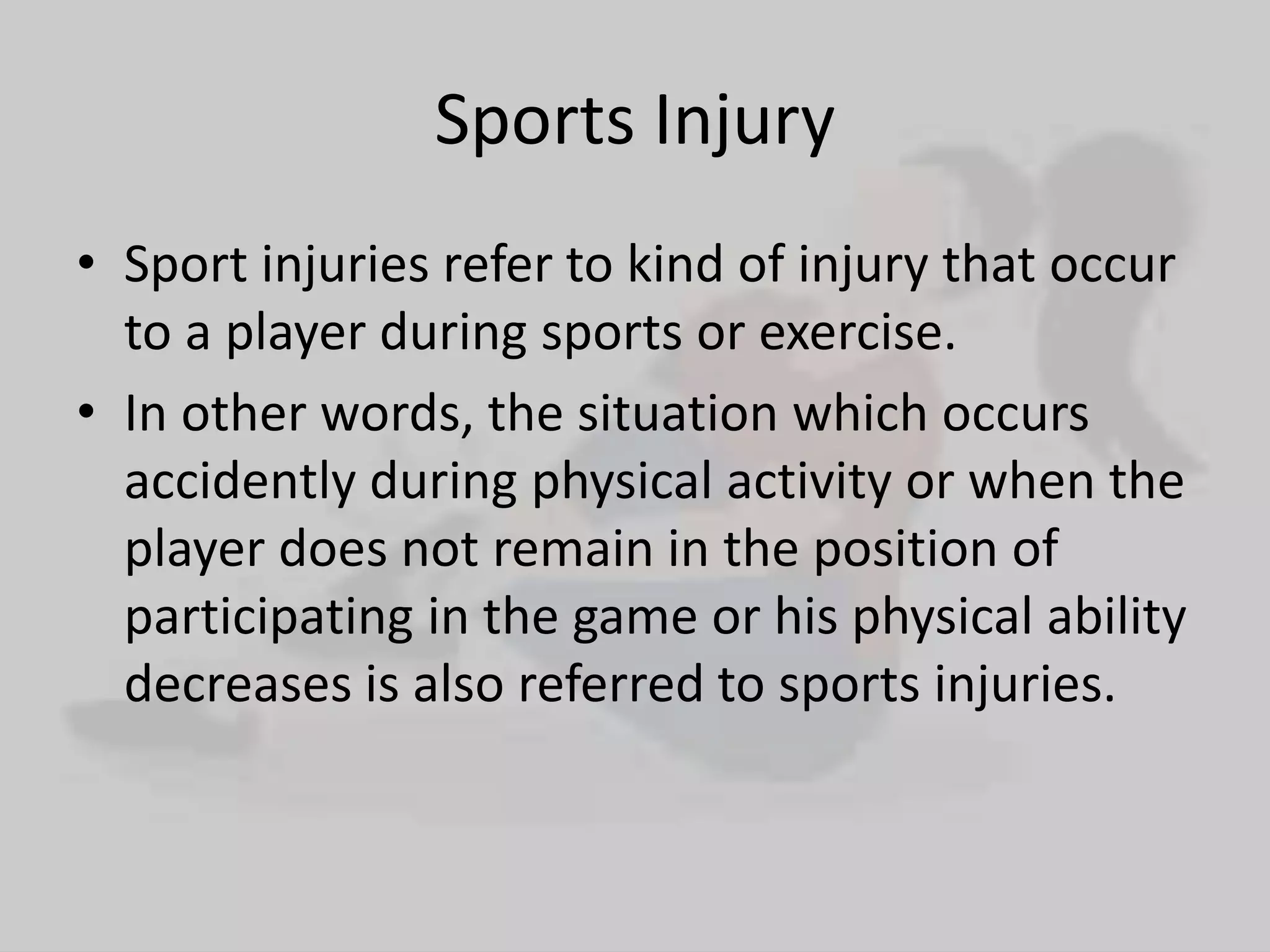 Sports Injury

• Sport injuries refer to kind of injury that occur to a player during sports or exercise.
• In other words, the situation which occurs accidently during physical activity or when the player does not remain in the position of participating in the game or his physical ability decreases is also referred to sports injuries.